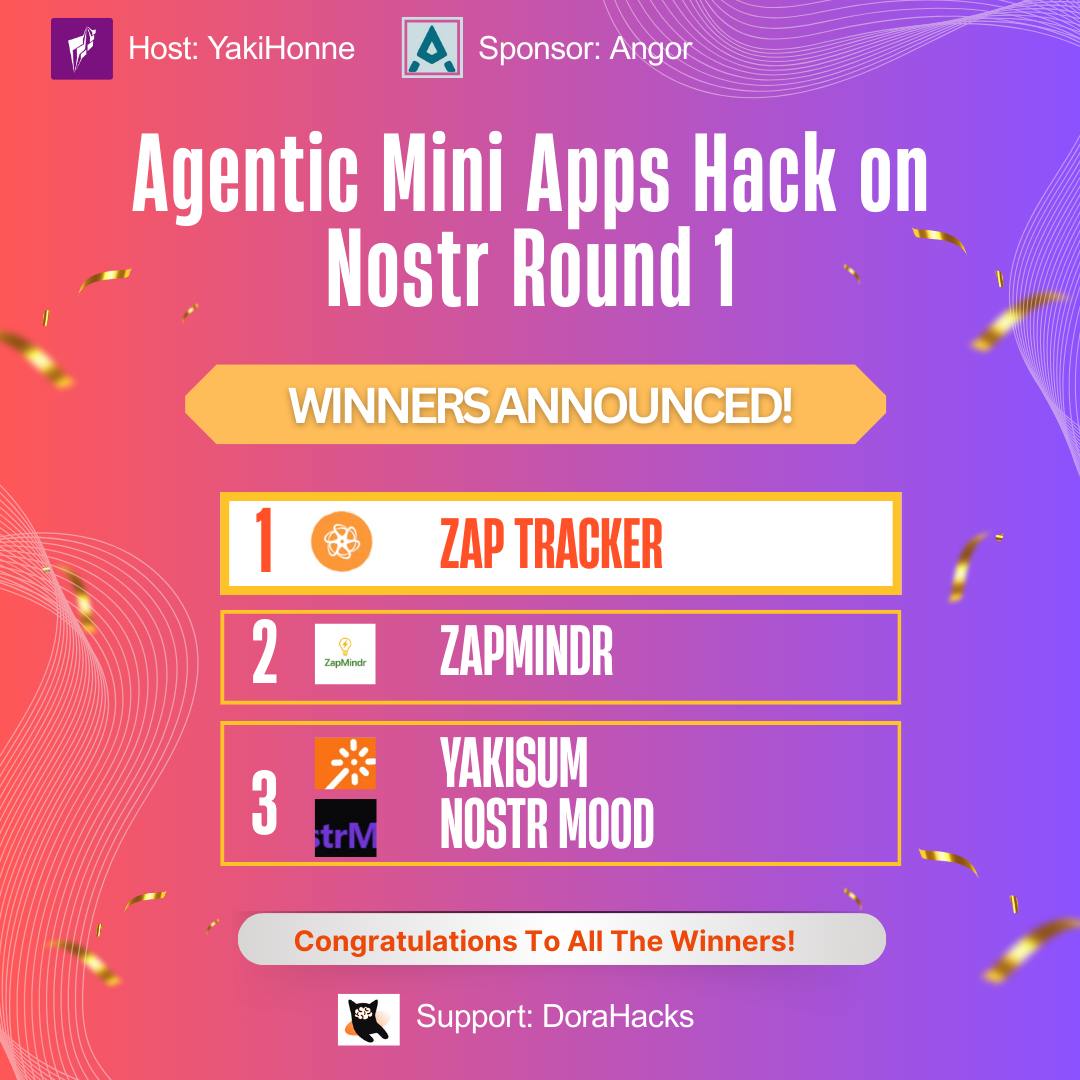 Host: YakiHonne

Sponsor: Angor

Agentic Mini Apps Hack on Nostr Round 1

WINNERS ANNOUNCED!

1 ZAP TRACKER

2 ZapMindr ZAPMINDR

3 YAKISUM
strM NOSTR MOOD

Congratulations To All The Winners!

Support: DoraHacks